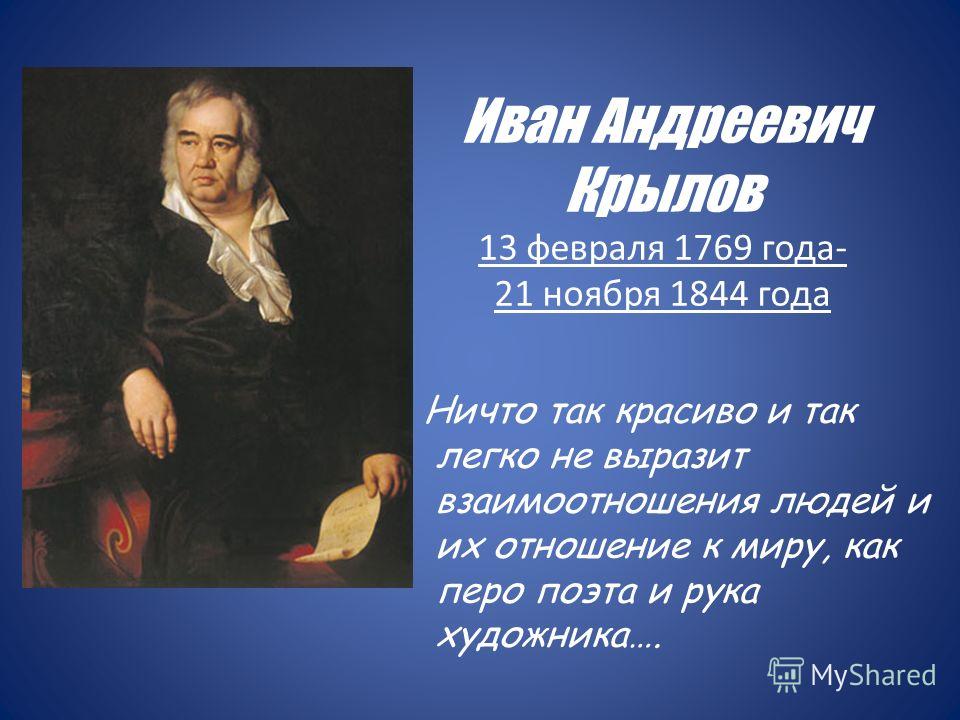 Иван Андреевич Крылов
13 февраля 1769 года-
21 ноября 1844 года

Ничто так красиво и так легко не выразит взаимоотношения людей и их отношение к миру, как перо поэта и рука художника….

MyShared